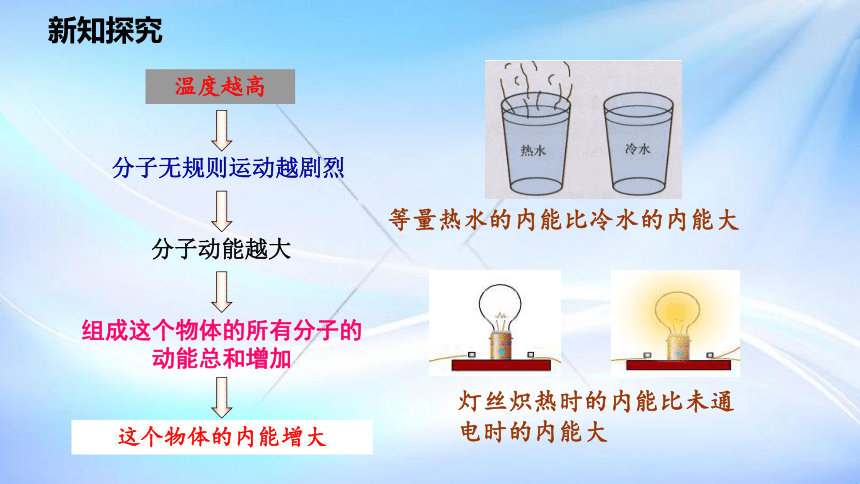 新知探究

温度越高

分子无规则运动越剧烈

分子动能越大

组成这个物体的所有分子的动能总和增加

这个物体的内能增大

热水

冷水

等量热水的内能比冷水的内能大

灯丝炽热时的内能比未通电时的内能大